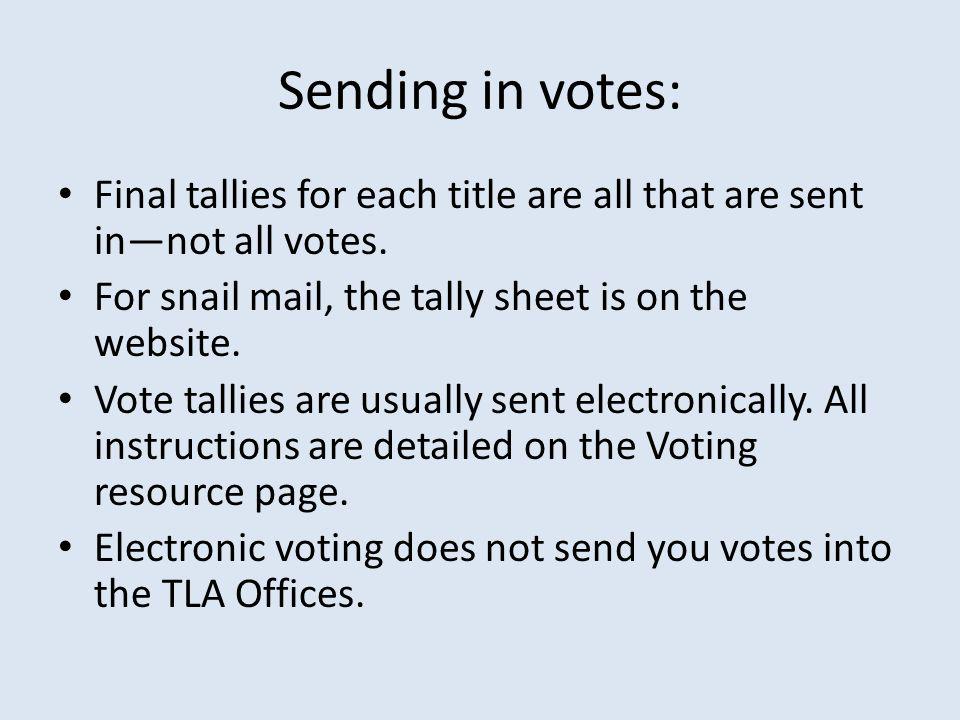 Sending in votes:

• Final tallies for each title are all that are sent in—not all votes.
• For snail mail, the tally sheet is on the website.
• Vote tallies are usually sent electronically. All instructions are detailed on the Voting resource page.
• Electronic voting does not send you votes into the TLA Offices.